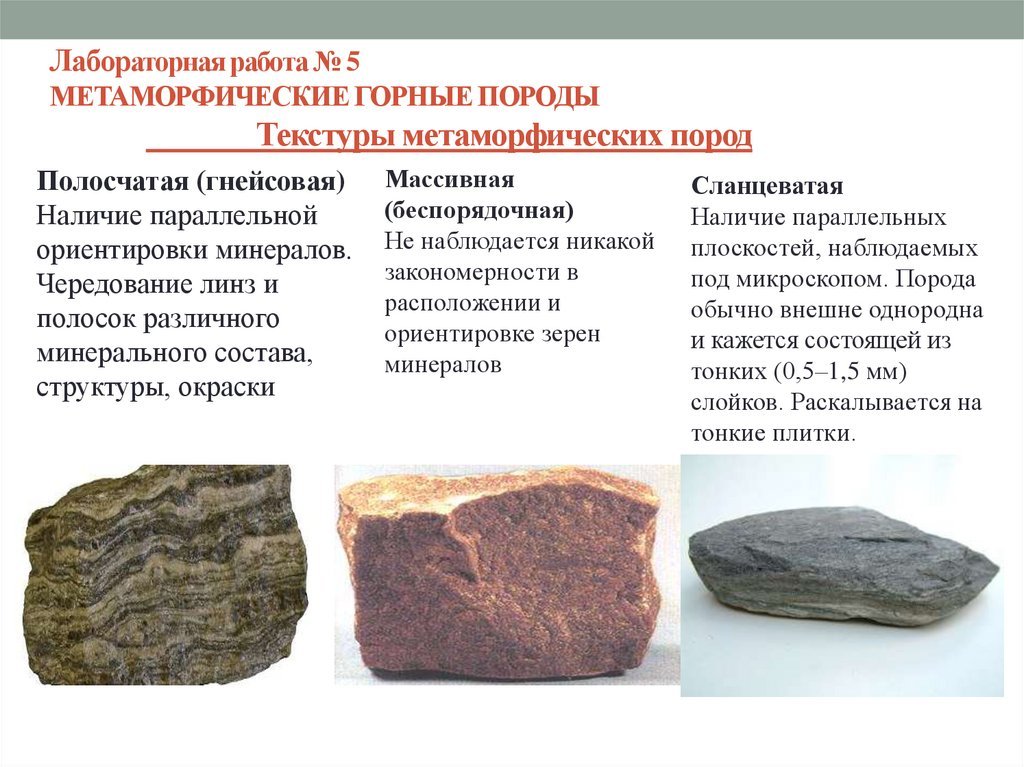 Лабораторная работа № 5
МЕТАМОРФИЧЕСКИЕ ГОРНЫЕ ПОРОДЫ

Текстуры метаморфических пород

Полосчатая (гнейсовая)
Наличие параллельной ориентировки минералов. Чередование линз и полосок различного минерального состава, структуры, окраски

Массивная (беспорядочная)
Не наблюдается никакой закономерности в расположении и ориентировке зерен минералов

Сланцеватая
Наличие параллельных плоскостей, наблюдаемых под микроскопом. Порода обычно внешне однородна и кажется состоящей из тонких (0,5–1,5 мм) слойков. Раскалывается на тонкие плитки.